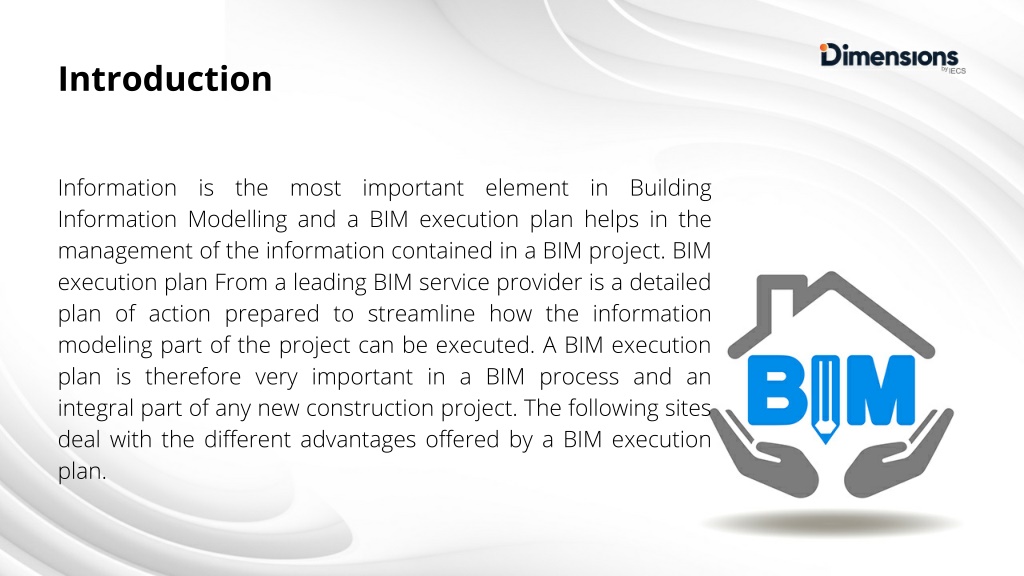 Dimensions
by IECS

Introduction

Information is the most important element in Building Information Modelling and a BIM execution plan helps in the management of the information contained in a BIM project. BIM execution plan From a leading BIM service provider is a detailed plan of action prepared to streamline how the information modeling part of the project can be executed. A BIM execution plan is therefore very important in a BIM process and an integral part of any new construction project. The following sites deal with the different advantages offered by a BIM execution plan.

BIM